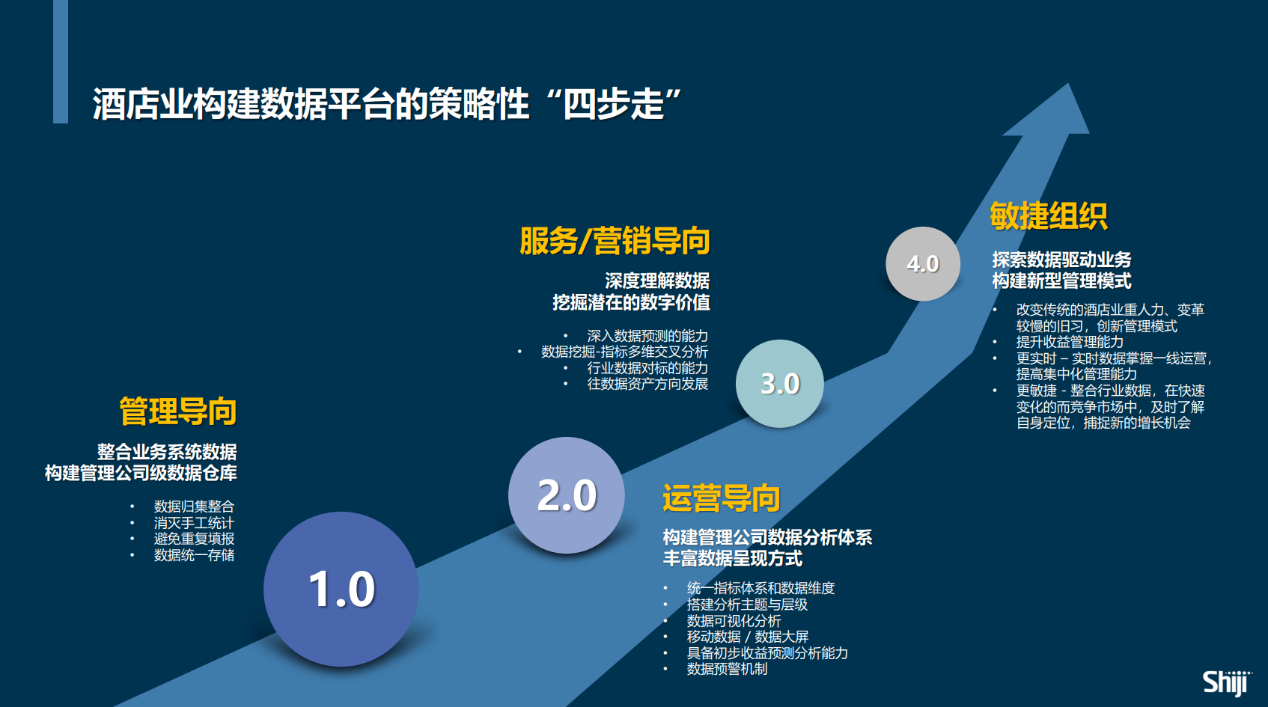 酒店业构建数据平台的策略性“四步走”

管理导向

整合业务系统数据
构建管理公司级数据仓库

• 数据归集整合
• 消灭手工统计
• 避免重复填报
• 数据统一存储

1.0

2.0

运营导向

构建管理公司数据分析体系
丰富数据呈现方式

• 统一指标体系和数据维度
• 搭建分析主题与层级
• 数据可视化分析
• 移动数据 / 数据大屏
• 具备初步收益预测分析能力
• 数据预警机制

服务/营销导向

深度理解数据
挖掘潜在的数字价值

• 深入数据预测的能力
• 数据挖掘-指标多维交叉分析
• 行业数据对标的能力
• 往数据资产方向发展

3.0

4.0

敏捷组织

探索数据驱动业务
构建新型管理模式

• 改变传统的酒店业重人力、变革较慢的旧习，创新管理模式
• 提升收益管理能力
• 更实时 – 实时数据掌握一线运营，提高集中化管理能力
• 更敏捷 - 整合行业数据，在快速变化的而竞争市场中，及时了解自身定位，捕捉新的增长机会

Shiji